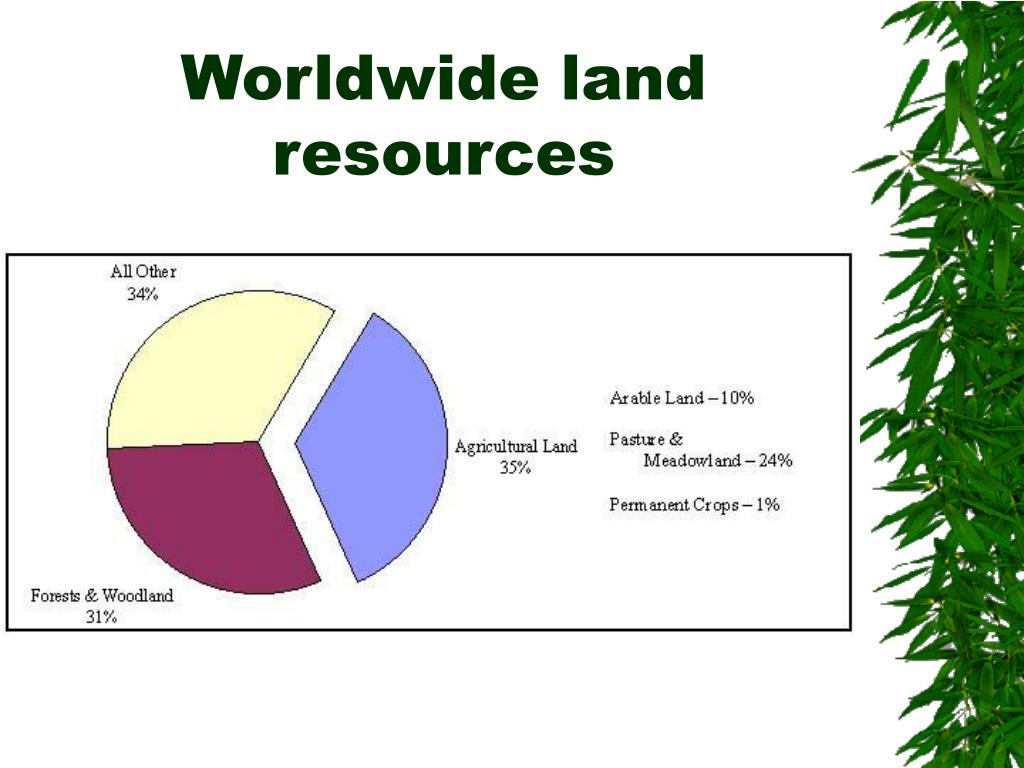 Worldwide land resources

All Other
34%

Agricultural Land
35%

Forests & Woodland
31%

Arable Land – 10%

Pasture &
Meadowland – 24%

Permanent Crops – 1%